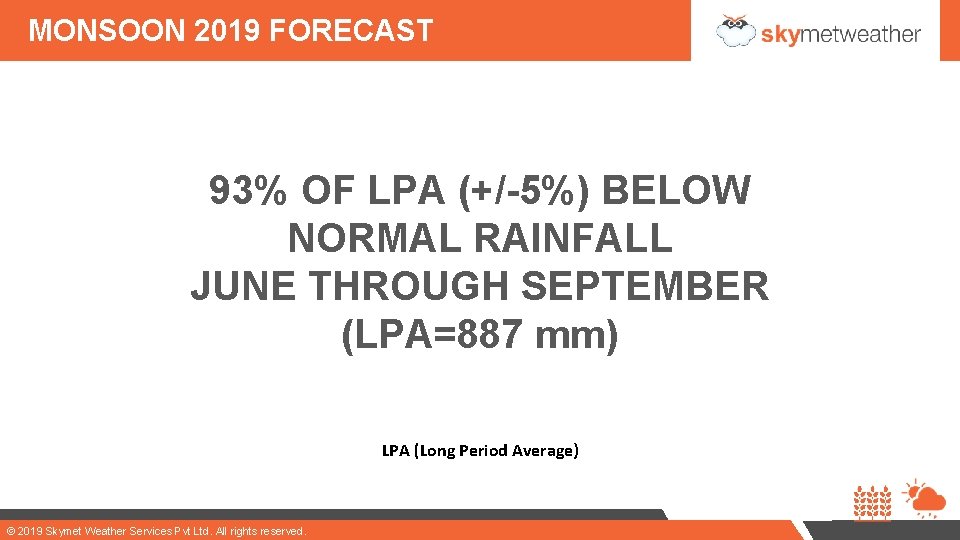 MONSOON 2019 FORECAST

skymetweather

93% OF LPA (+/-5%) BELOW NORMAL RAINFALL JUNE THROUGH SEPTEMBER (LPA=887 mm)

LPA (Long Period Average)

© 2019 Skymet Weather Services Pvt Ltd. All rights reserved.